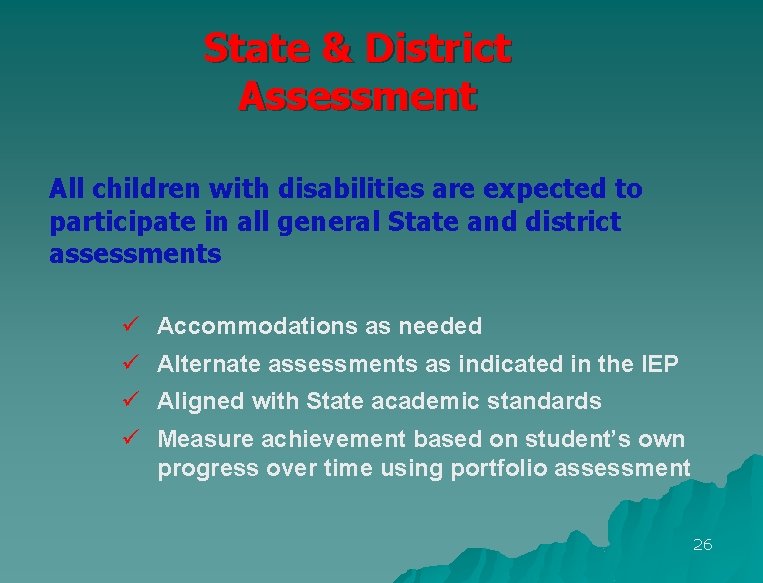 State & District Assessment

All children with disabilities are expected to participate in all general State and district assessments

✓ Accommodations as needed
✓ Alternate assessments as indicated in the IEP
✓ Aligned with State academic standards
✓ Measure achievement based on student's own progress over time using portfolio assessment

26